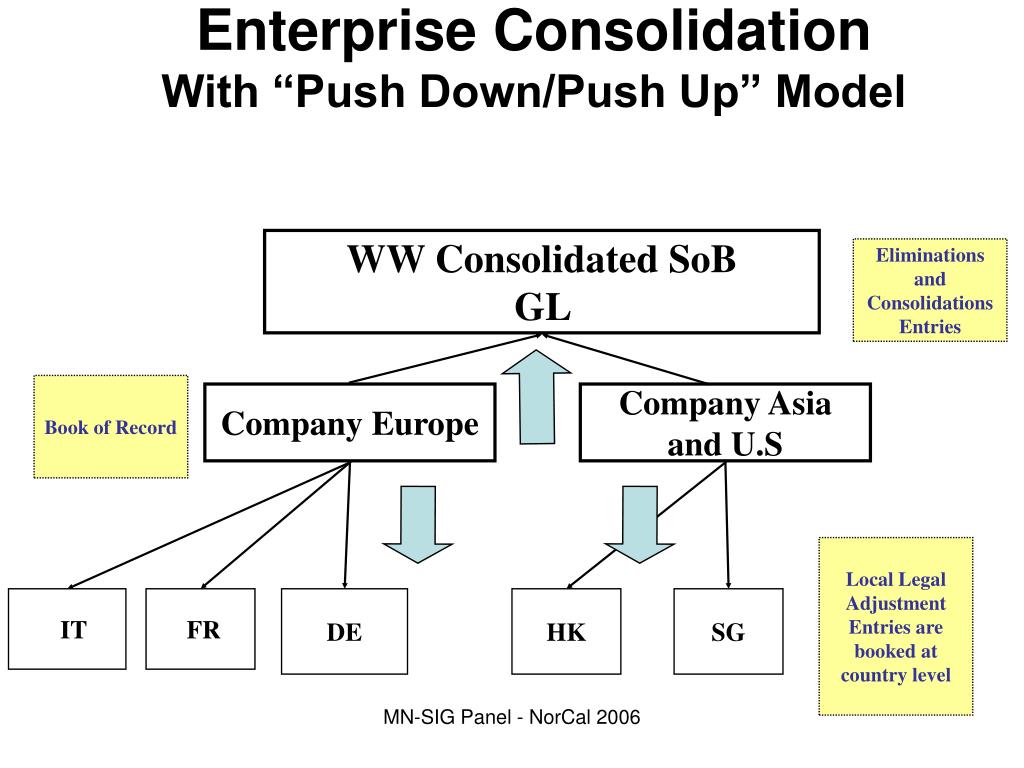 Enterprise Consolidation
With “Push Down/Push Up” Model

WW Consolidated SoB
GL

Eliminations and Consolidations Entries

Book of Record

Company Europe

Company Asia and U.S

IT

FR

DE

HK

SG

Local Legal Adjustment Entries are booked at country level

MN-SIG Panel - NorCal 2006